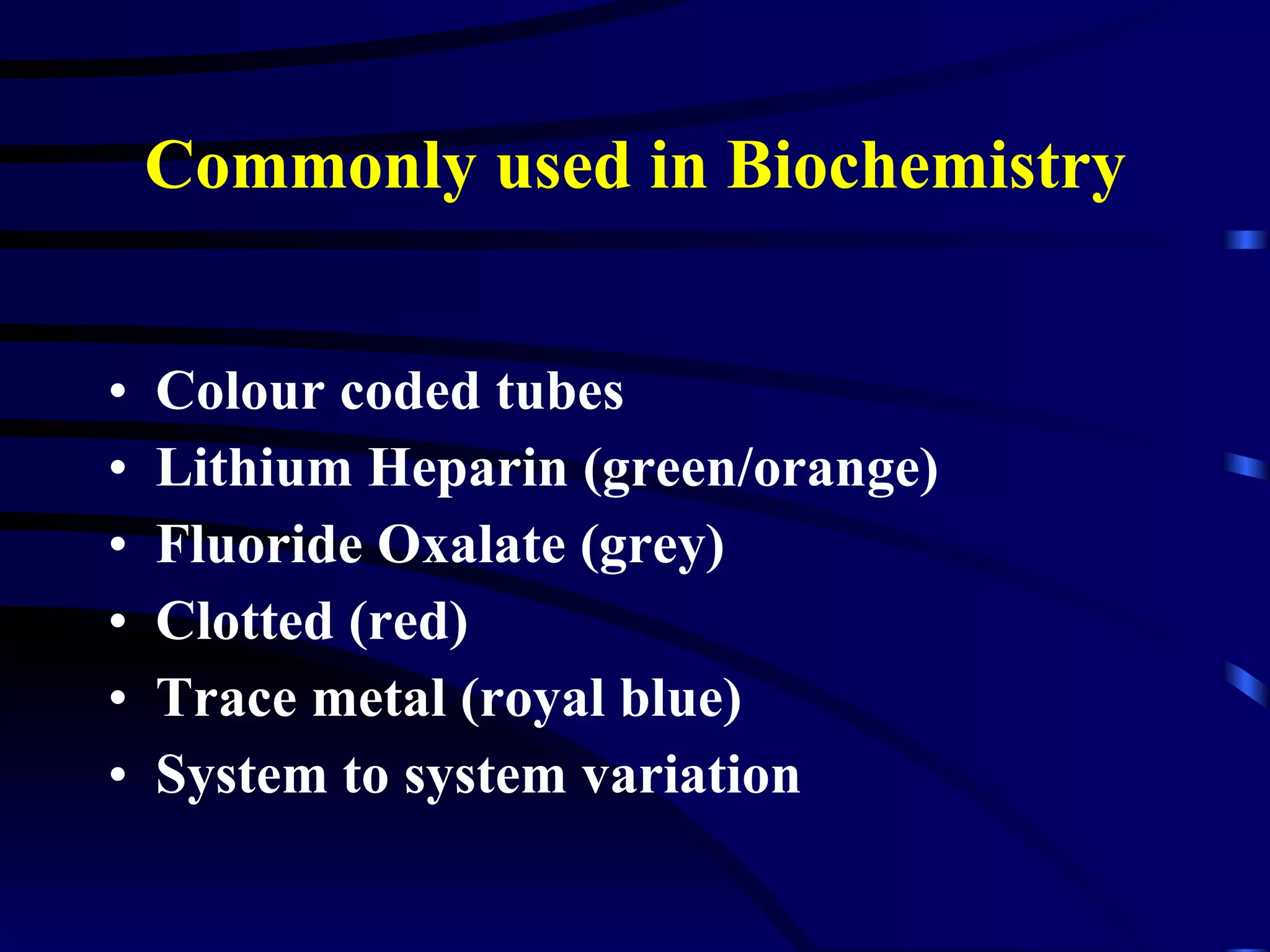 Commonly used in Biochemistry

• Colour coded tubes
• Lithium Heparin (green/orange)
• Fluoride Oxalate (grey)
• Clotted (red)
• Trace metal (royal blue)
• System to system variation